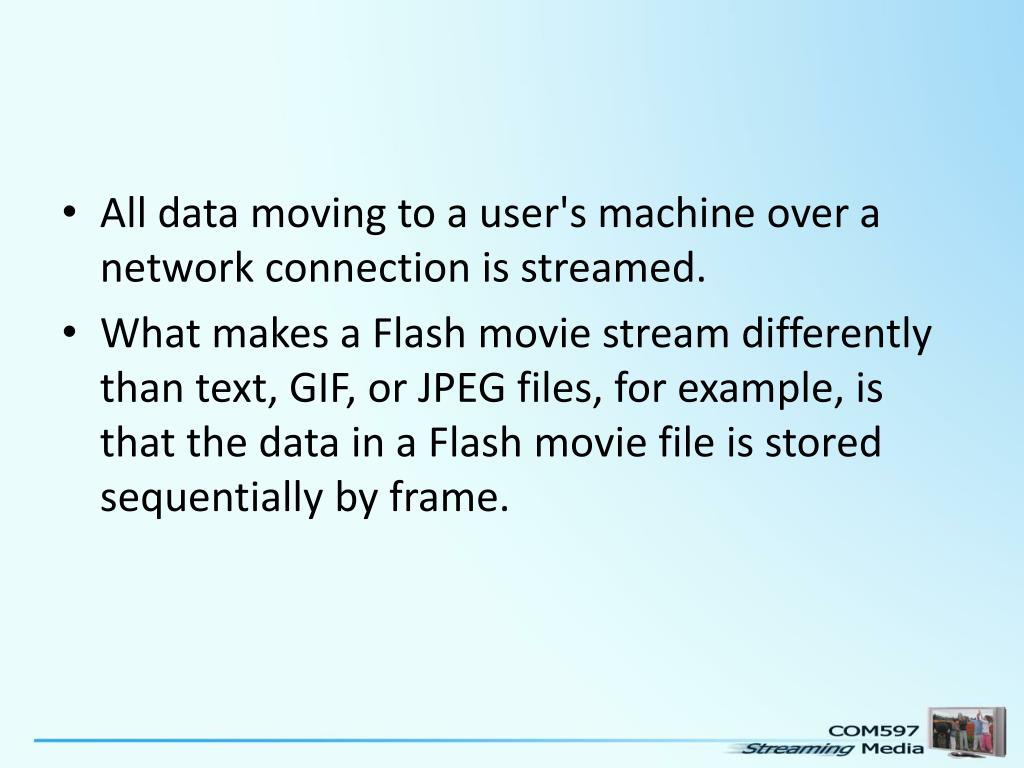 • All data moving to a user's machine over a network connection is streamed.
• What makes a Flash movie stream differently than text, GIF, or JPEG files, for example, is that the data in a Flash movie file is stored sequentially by frame.

COM597
Streaming Media